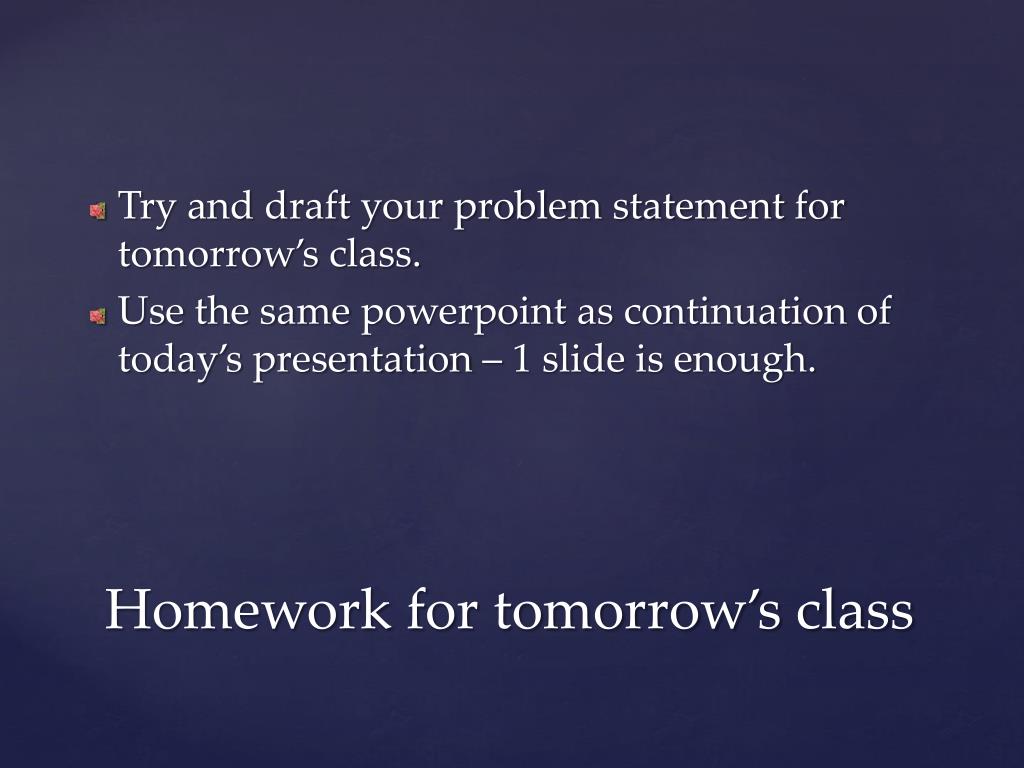 Try and draft your problem statement for tomorrow’s class.

Use the same powerpoint as continuation of today’s presentation – 1 slide is enough.

Homework for tomorrow’s class